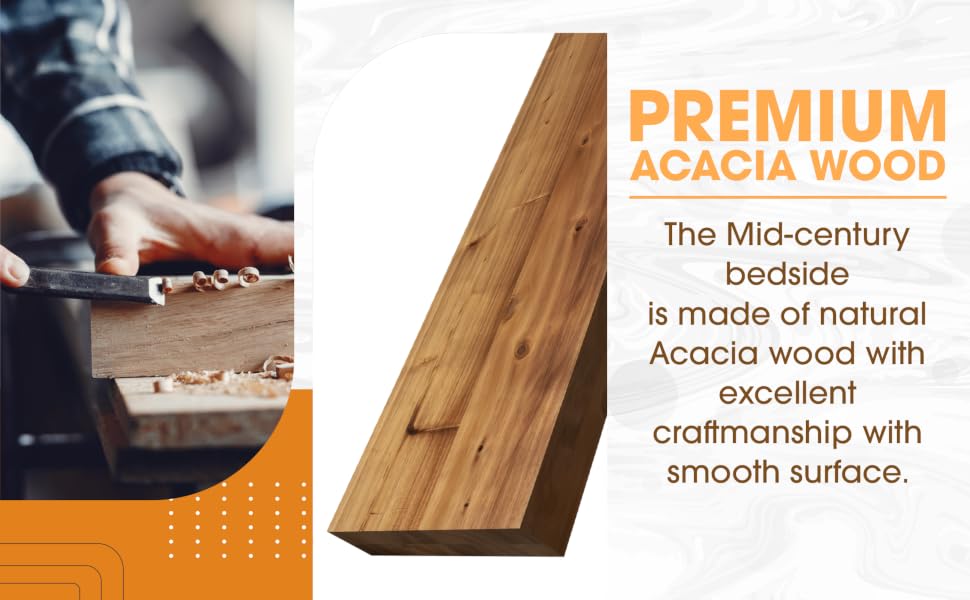 PREMIUM
ACACIA WOOD

The Mid-century bedside is made of natural Acacia wood with excellent craftmanship with smooth surface.